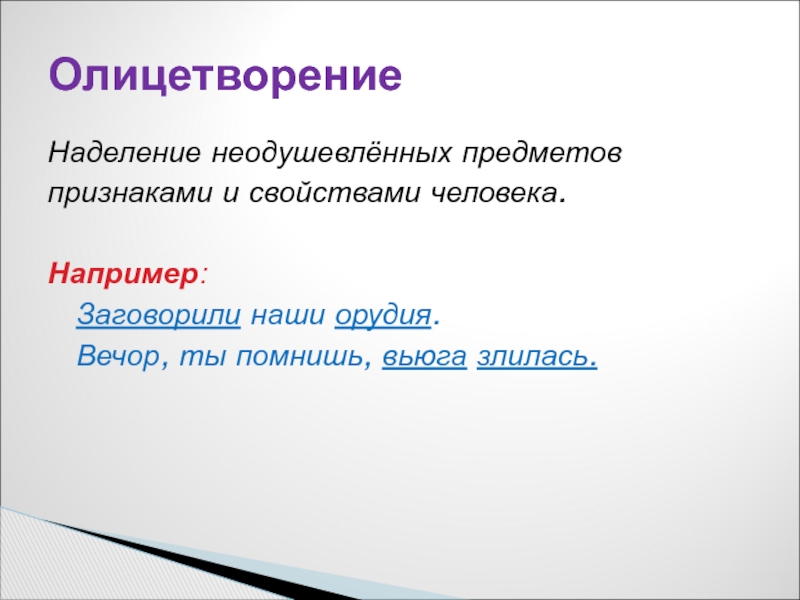 Олицетворение

Наделение неодушевлённых предметов признаками и свойствами человека.

Например:
Заговорили наши орудия.
Вечор, ты помнишь, вьюга злилась.